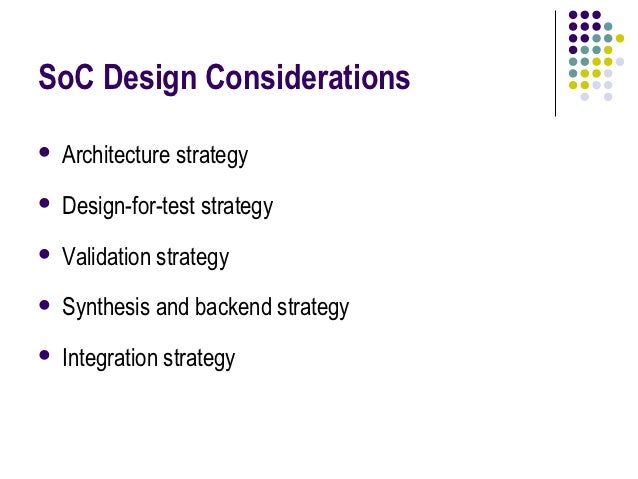 SoC Design Considerations

- Architecture strategy
- Design-for-test strategy
- Validation strategy
- Synthesis and backend strategy
- Integration strategy